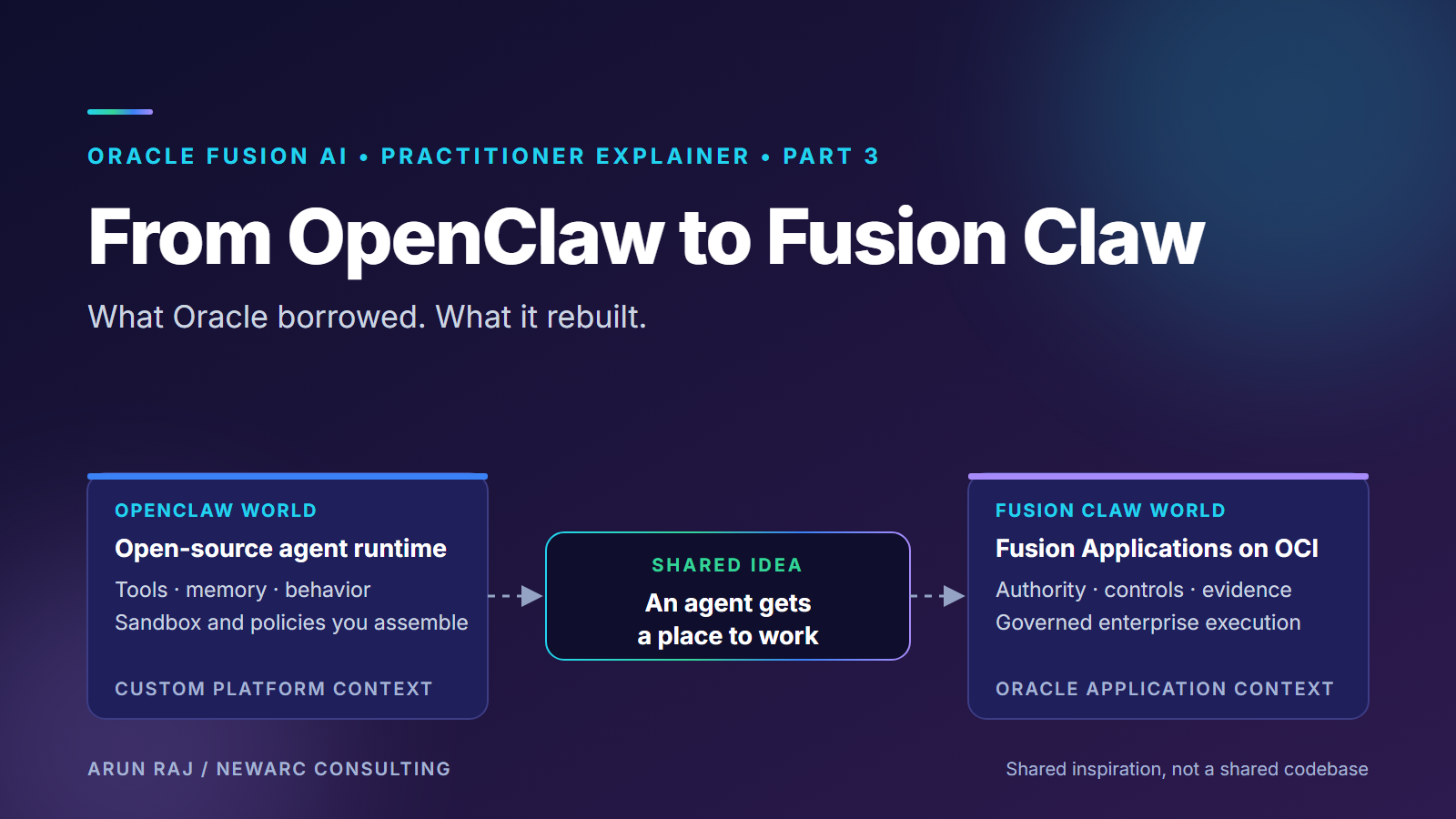 ORACLE FUSION AI • PRACTITIONER EXPLAINER • PART 3

From OpenClaw to Fusion Claw

What Oracle borrowed. What it rebuilt.

OPENCLAW WORLD

Open-source agent runtime

Tools · memory · behavior
Sandbox and policies you assemble

CUSTOM PLATFORM CONTEXT

SHARED IDEA

An agent gets
a place to work

FUSION CLAW WORLD

Fusion Applications on OCI

Authority · controls · evidence
Governed enterprise execution

ORACLE APPLICATION CONTEXT

ARUN RAJ / NEWARC CONSULTING

Shared inspiration, not a shared codebase